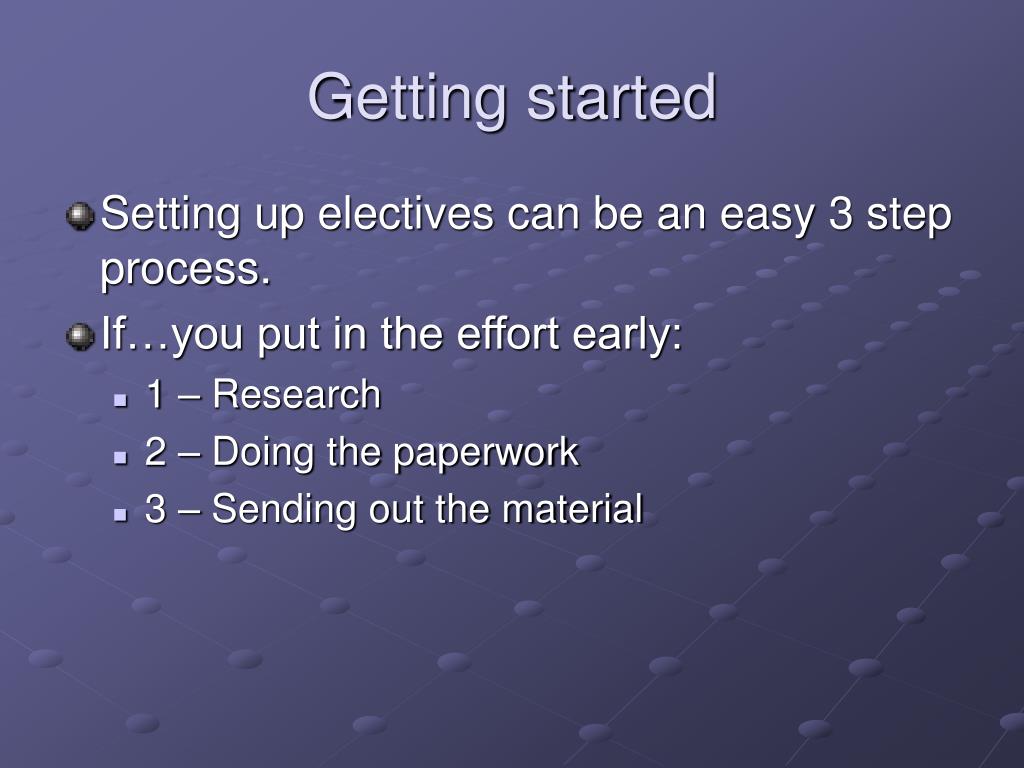 Getting started

Setting up electives can be an easy 3 step process.

If…you put in the effort early:

1 – Research

2 – Doing the paperwork

3 – Sending out the material